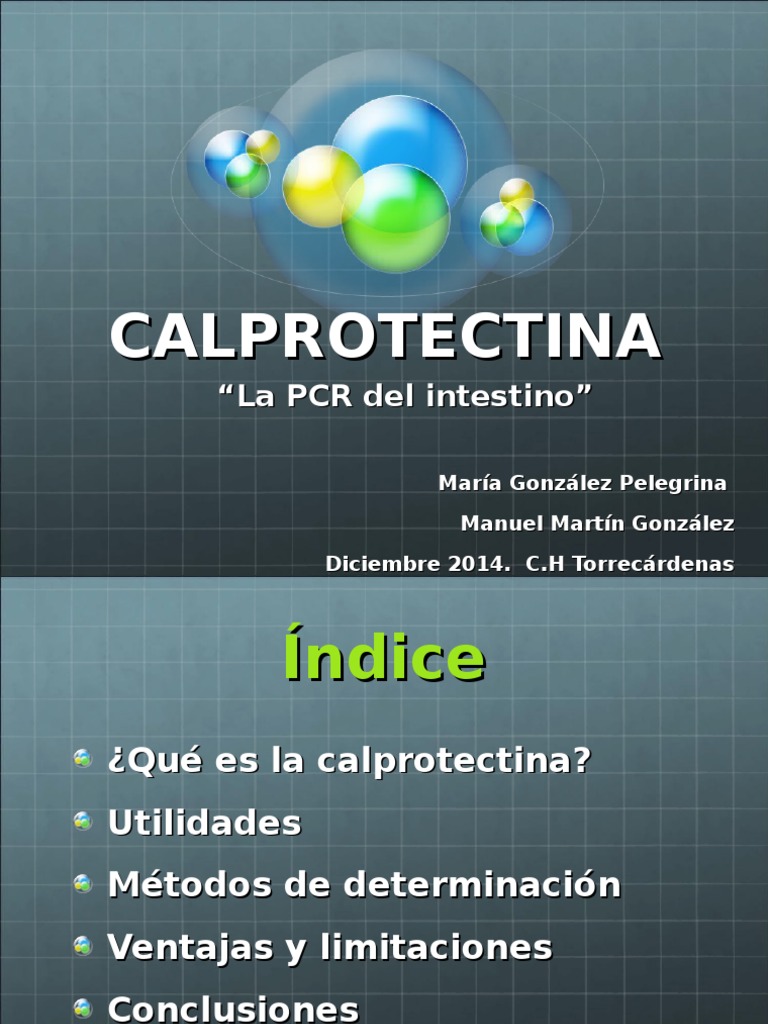 CALPROTECTINA

“La PCR del intestino”

María González Pelegrina

Manuel Martín González

Diciembre 2014. C.H Torrecárdenas

Índice

¿Qué es la calprotectina?

Utilidades

Métodos de determinación

Ventajas y limitaciones

Conclusiones